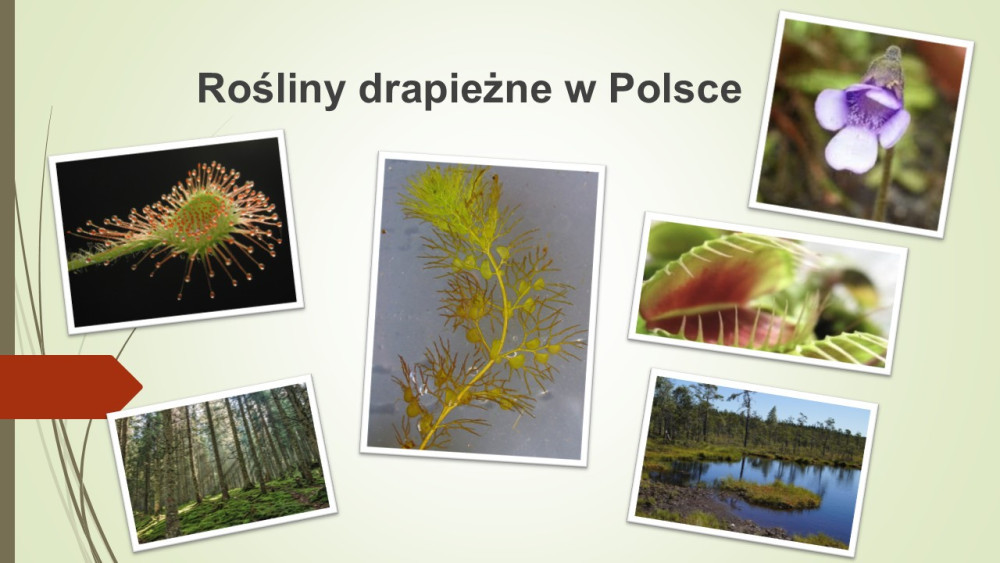 Rośliny drapieżne w Polsce